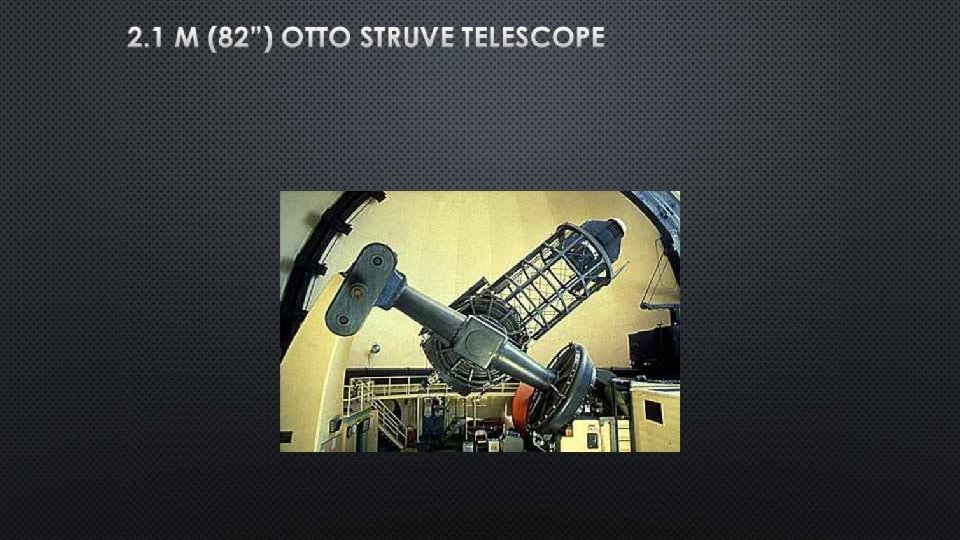 2.1 M (82") OTTO STRUVE TELESCOPE